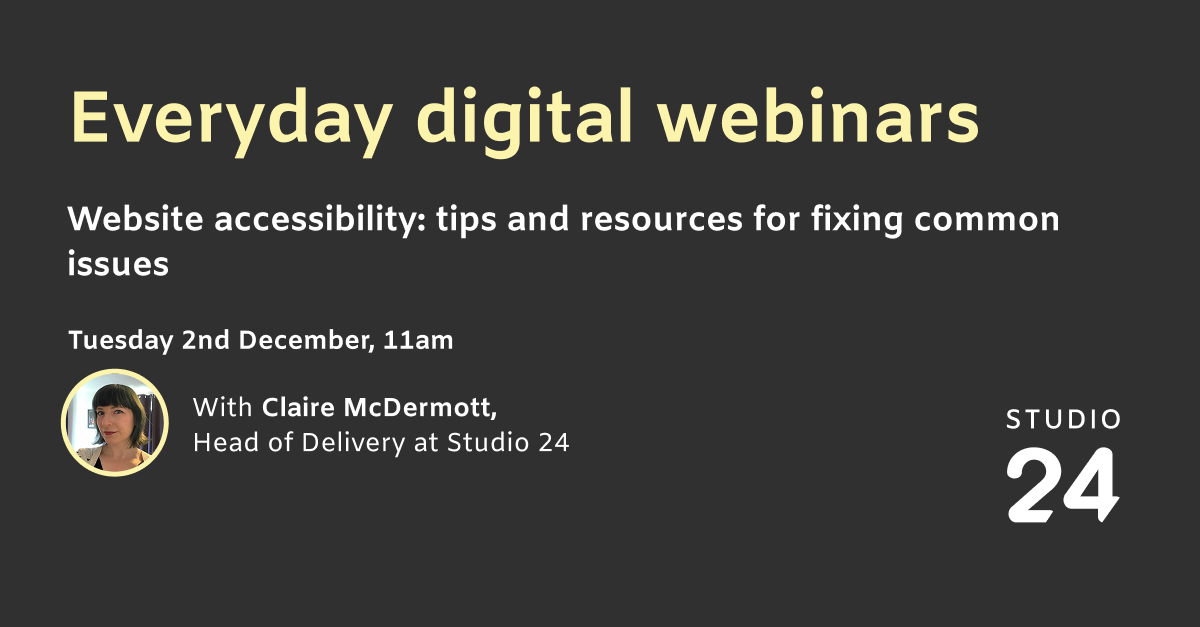 Everyday digital webinars

Website accessibility: tips and resources for fixing common issues

Tuesday 2nd December, 11am

With Claire McDermott, Head of Delivery at Studio 24

STUDIO 24